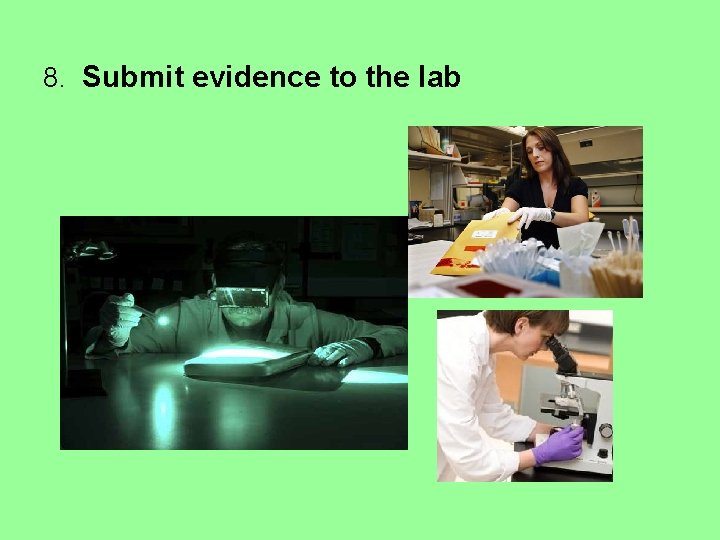 8. Submit evidence to the lab